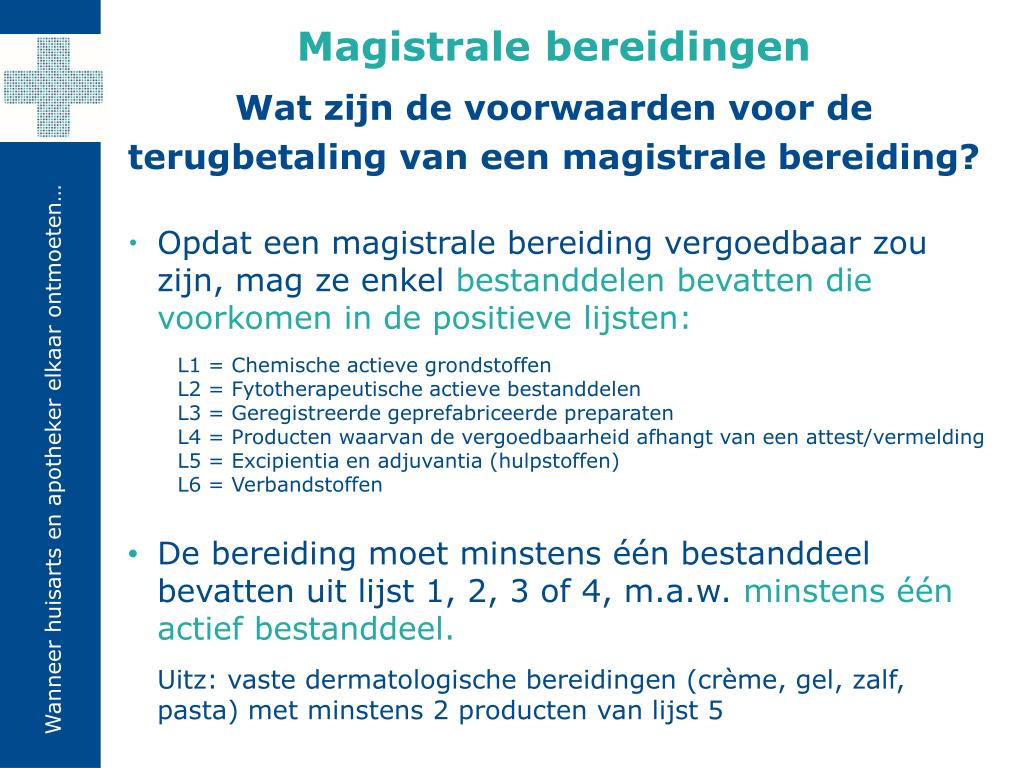 Wanneer huisarts en apotheker elkaar ontmoeten…

Magistrale bereidingen

Wat zijn de voorwaarden voor de terugbetaling van een magistrale bereiding?

• Opdat een magistrale bereiding vergoedbaar zou zijn, mag ze enkel bestanddelen bevatten die voorkomen in de positieve lijsten:

L1 = Chemische actieve grondstoffen
L2 = Fytotherapeutische actieve bestanddelen
L3 = Geregistreerde geprefabriceerde preparaten
L4 = Producten waarvan de vergoedbaarheid afhangt van een attest/vermelding
L5 = Excipientia en adjuvantia (hulpstoffen)
L6 = Verbandstoffen

• De bereiding moet minstens één bestanddeel bevatten uit lijst 1, 2, 3 of 4, m.a.w. minstens één actief bestanddeel.

Uitz: vaste dermatologische bereidingen (crème, gel, zalf, pasta) met minstens 2 producten van lijst 5